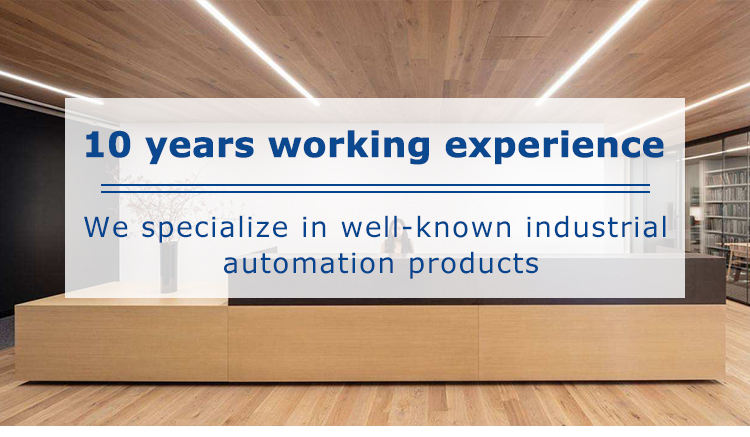 10 years working experience

We specialize in well-known industrial automation products